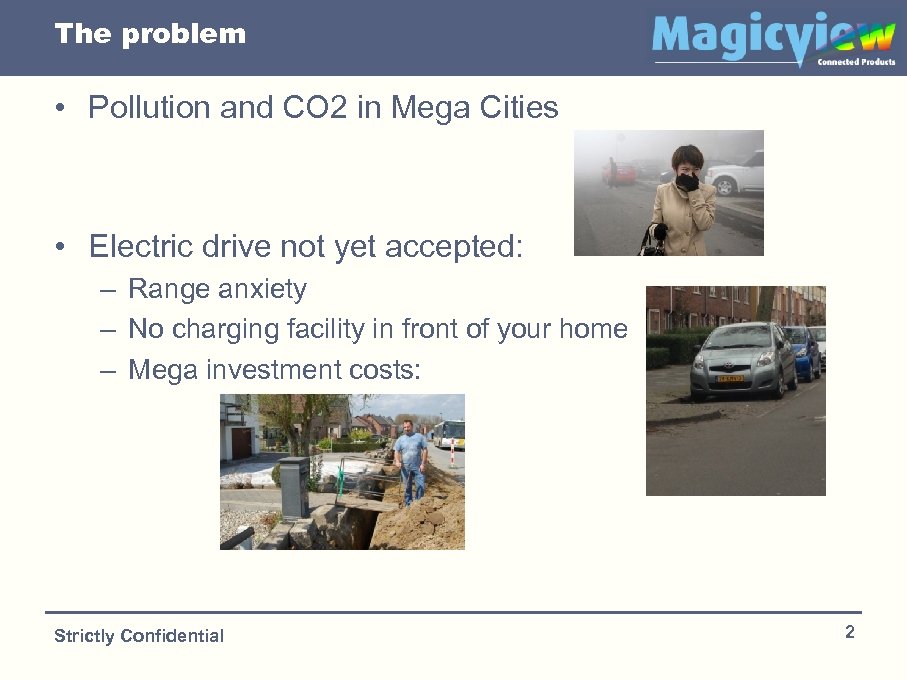 The problem

Magicview
Connected Products

• Pollution and CO2 in Mega Cities

• Electric drive not yet accepted:
– Range anxiety
– No charging facility in front of your home
– Mega investment costs:

Strictly Confidential

2